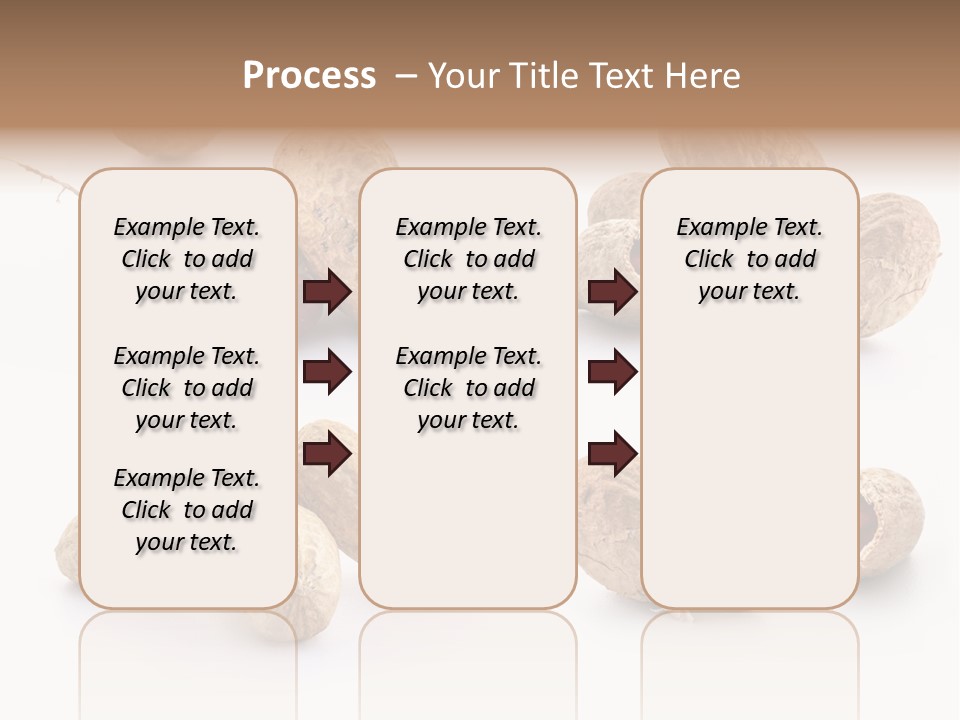 Process – Your Title Text Here

Example Text. Click to add your text.

Example Text. Click to add your text.

Example Text. Click to add your text.

Example Text. Click to add your text.

Example Text. Click to add your text.

Example Text. Click to add your text.